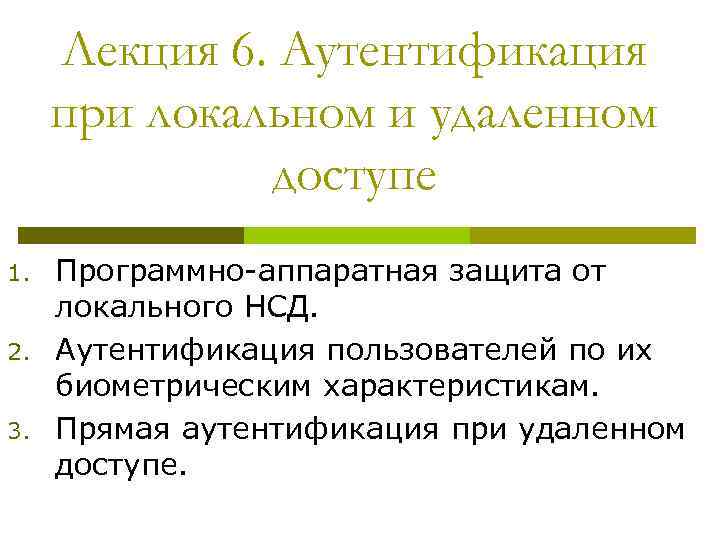 Лекция 6. Аутентификация при локальном и удаленном доступе

1. Программно-аппаратная защита от локального НСД.
2. Аутентификация пользователей по их биометрическим характеристикам.
3. Прямая аутентификация при удаленном доступе.